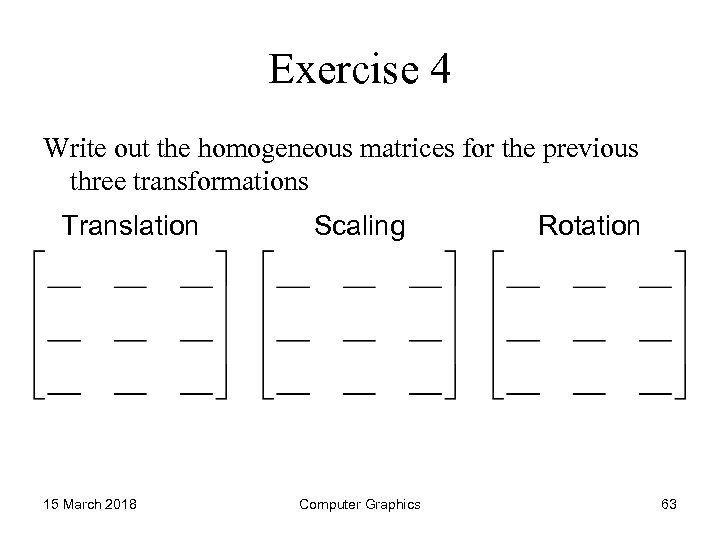 Exercise 4

Write out the homogeneous matrices for the previous three transformations

Translation

$\begin{bmatrix} \_\_ & \_\_ & \_\_ \\ \_\_ & \_\_ & \_\_ \\ \_\_ & \_\_ & \_\_ \end{bmatrix}$

Scaling

$\begin{bmatrix} \_\_ & \_\_ & \_\_ \\ \_\_ & \_\_ & \_\_ \\ \_\_ & \_\_ & \_\_ \end{bmatrix}$

Rotation

$\begin{bmatrix} \_\_ & \_\_ & \_\_ \\ \_\_ & \_\_ & \_\_ \\ \_\_ & \_\_ & \_\_ \end{bmatrix}$

15 March 2018

Computer Graphics

63